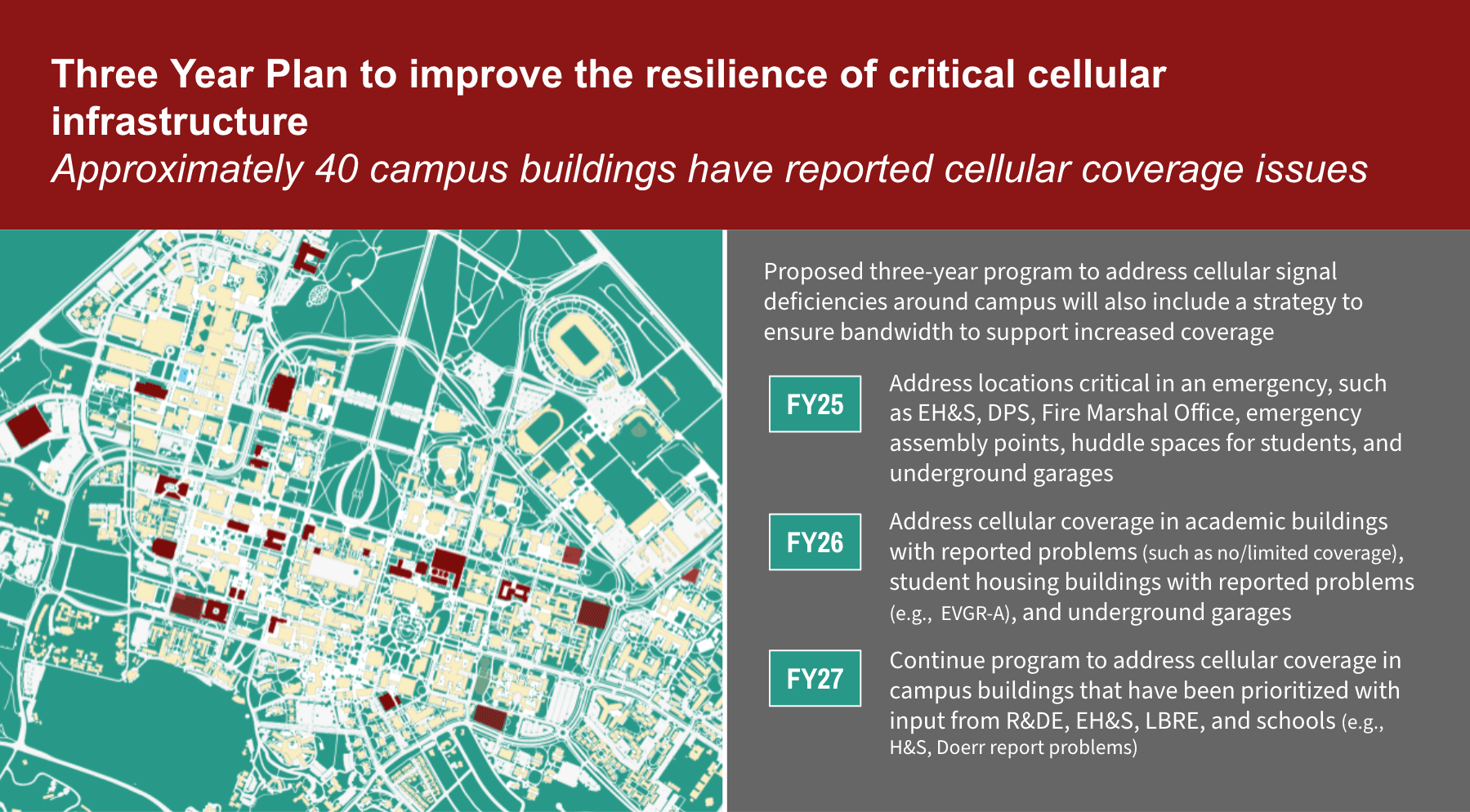 Three Year Plan to improve the resilience of critical cellular infrastructure

Approximately 40 campus buildings have reported cellular coverage issues

Proposed three-year program to address cellular signal deficiencies around campus will also include a strategy to ensure bandwidth to support increased coverage

FY25

Address locations critical in an emergency, such as EH&S, DPS, Fire Marshal Office, emergency assembly points, huddle spaces for students, and underground garages

FY26

Address cellular coverage in academic buildings with reported problems (such as no/limited coverage), student housing buildings with reported problems (e.g., EVGR-A), and underground garages

FY27

Continue program to address cellular coverage in campus buildings that have been prioritized with input from R&DE, EH&S, LBRE, and schools (e.g., H&S, Doerr report problems)